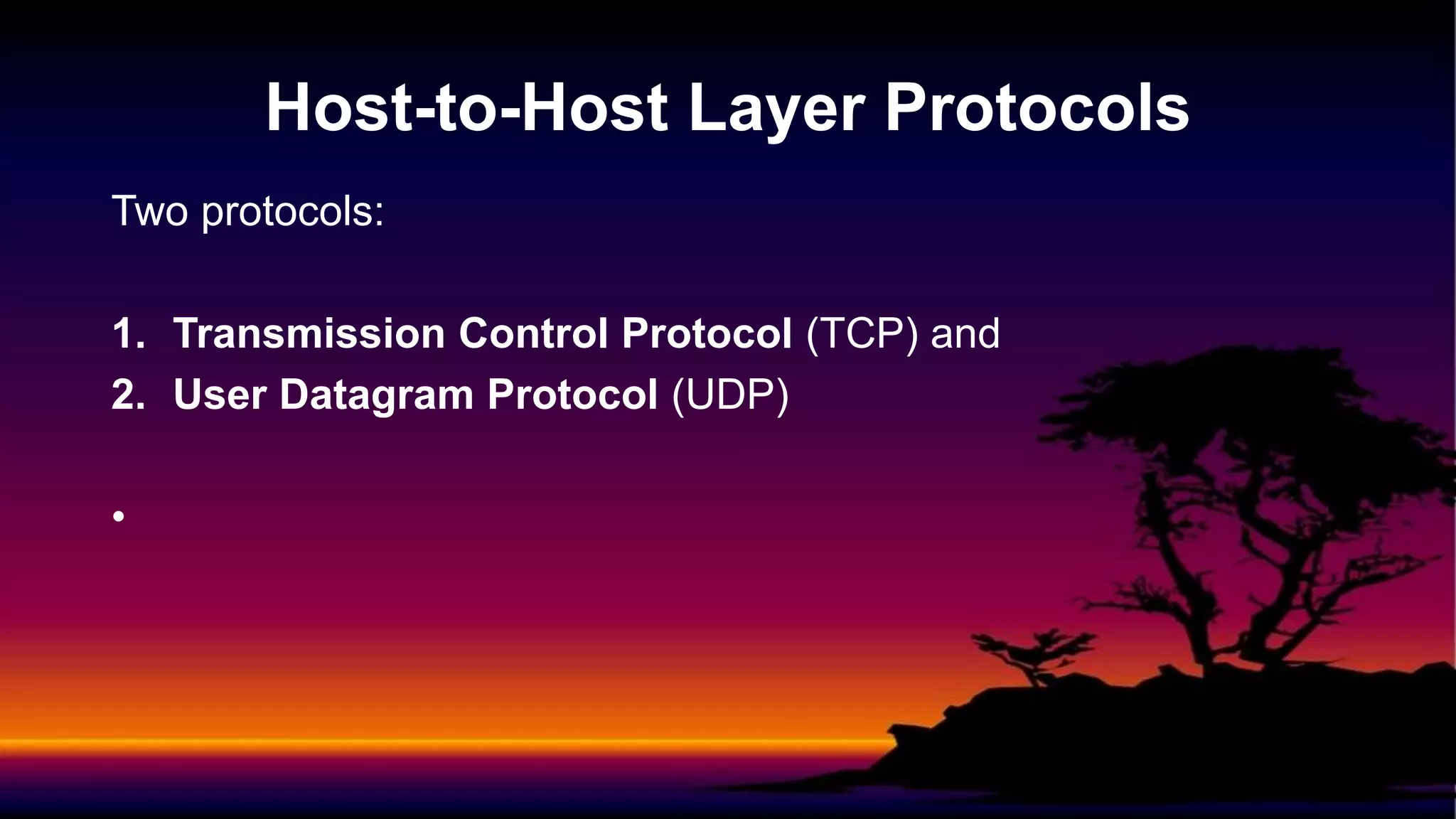 Host-to-Host Layer Protocols

Two protocols:

1. Transmission Control Protocol (TCP) and
2. User Datagram Protocol (UDP)

•